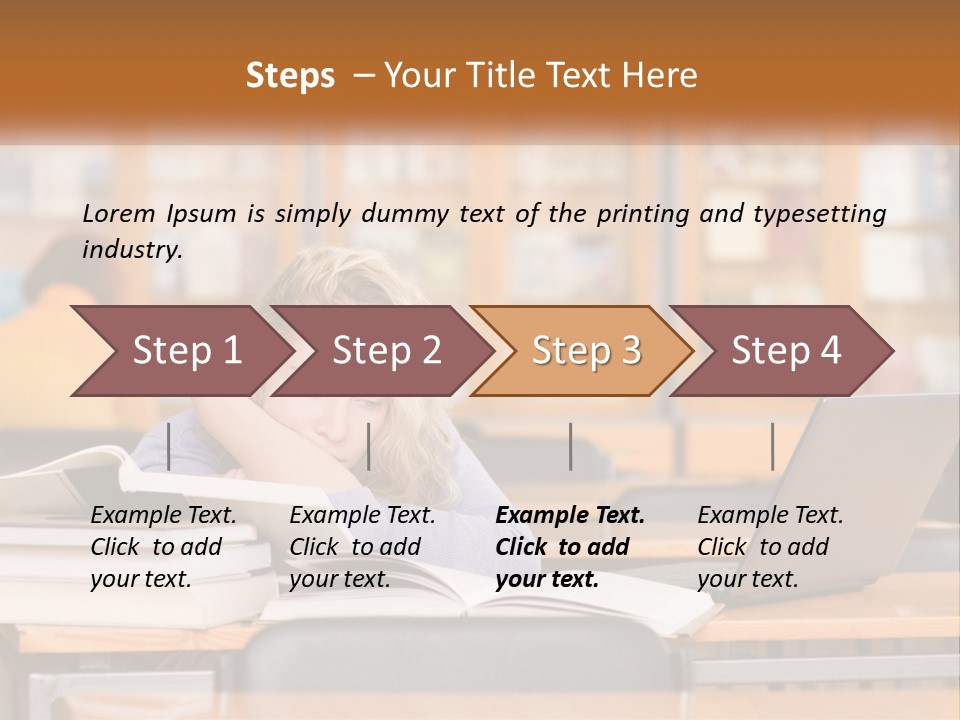 Steps – Your Title Text Here

Lorem Ipsum is simply dummy text of the printing and typesetting industry.

Step 1

Step 2

Step 3

Step 4

Example Text. Click to add your text.

Example Text. Click to add your text.

Example Text. Click to add your text.

Example Text. Click to add your text.